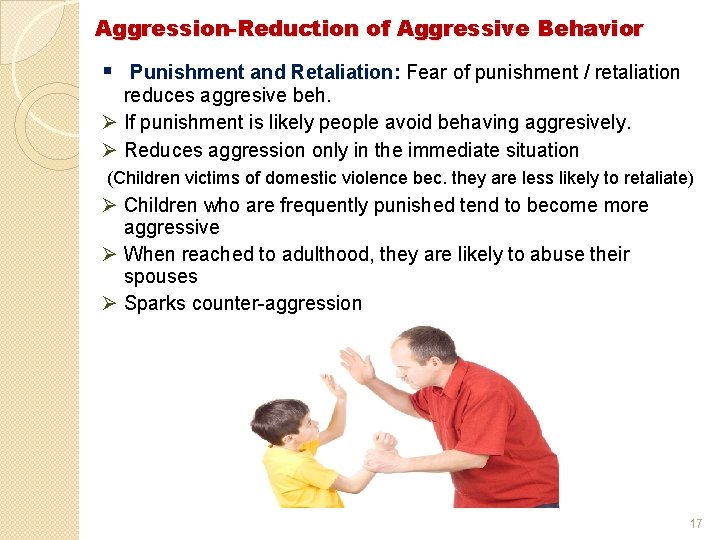 Aggression-Reduction of Aggressive Behavior

▪ Punishment and Retaliation: Fear of punishment / retaliation reduces aggresive beh.

➢ If punishment is likely people avoid behaving aggresively.

➢ Reduces aggression only in the immediate situation

(Children victims of domestic violence bec. they are less likely to retaliate)

➢ Children who are frequently punished tend to become more aggressive

➢ When reached to adulthood, they are likely to abuse their spouses

➢ Sparks counter-aggression

17